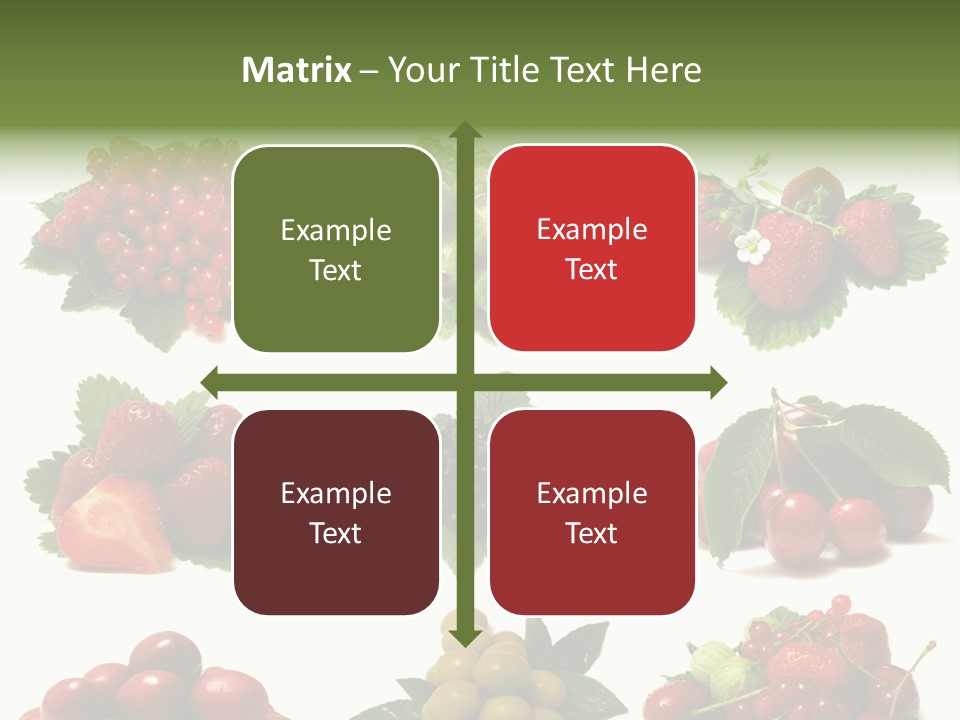 Matrix – Your Title Text Here

Example Text

Example Text

Example Text

Example Text